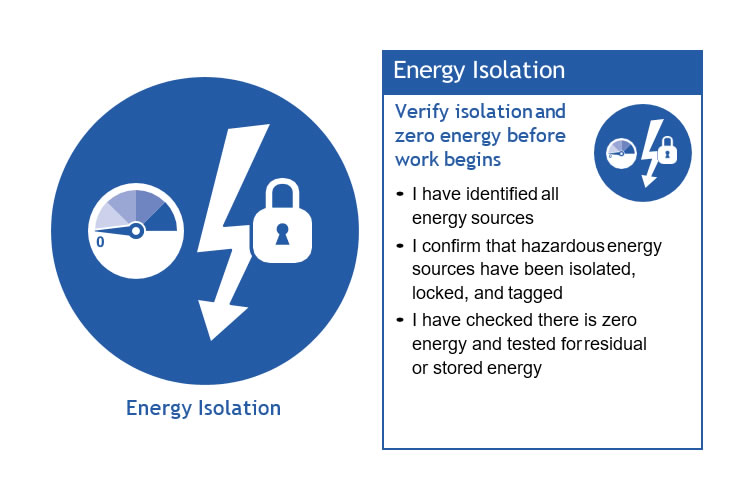 0

Energy Isolation

Energy Isolation

Verify isolation and zero energy before work begins

- I have identified all energy sources
- I confirm that hazardous energy sources have been isolated, locked, and tagged
- I have checked there is zero energy and tested for residual or stored energy